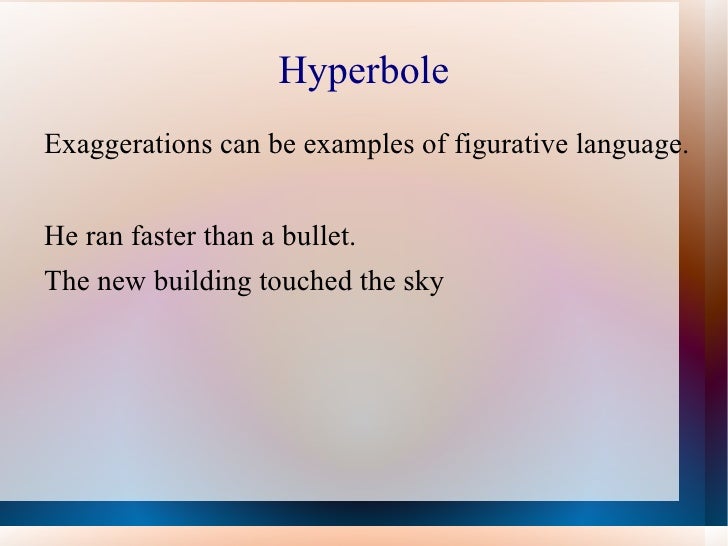 Hyperbole

Exaggerations can be examples of figurative language.

He ran faster than a bullet.

The new building touched the sky